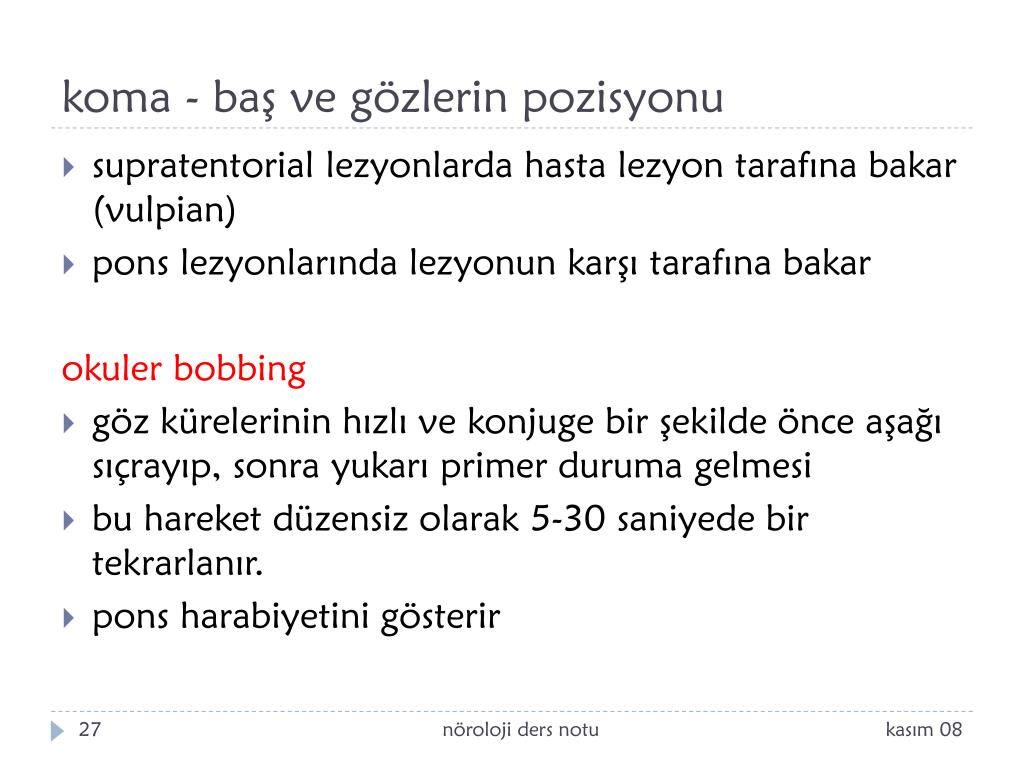 koma - baş ve gözlerin pozisyonu

supratentorial lezyonlarda hasta lezyon tarafına bakar (vulpian)

pons lezyonlarında lezyonun karşı tarafına bakar

okuler bobbing

göz kürelerinin hızlı ve konjuge bir şekilde önce aşağı sıçrayıp, sonra yukarı primer duruma gelmesi

bu hareket düzensiz olarak 5-30 saniyede bir tekrarlanır.

pons harabiyetini gösterir

27

nöroloji ders notu

kasım 08